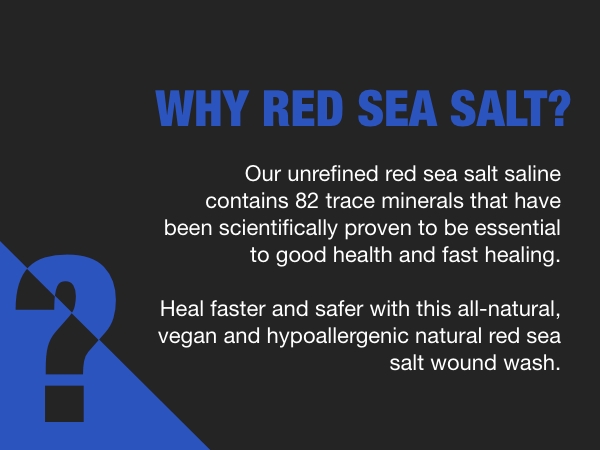 WHY RED SEA SALT?

Our unrefined red sea salt saline contains 82 trace minerals that have been scientifically proven to be essential to good health and fast healing.

Heal faster and safer with this all-natural, vegan and hypoallergenic natural red sea salt wound wash.

?